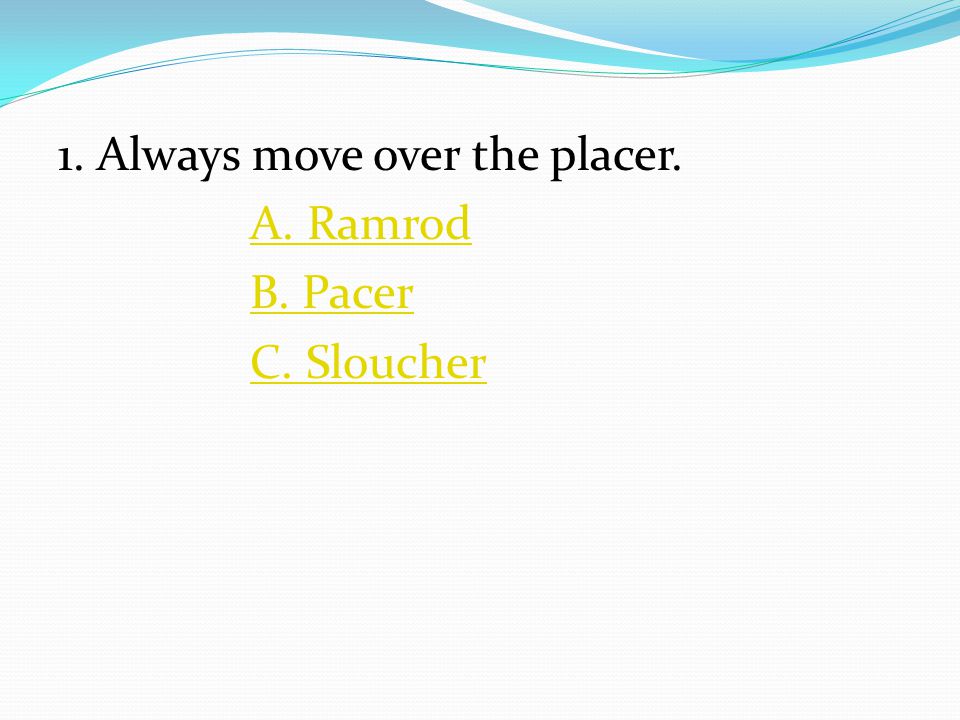 1. Always move over the placer.

A. Ramrod

B. Pacer

C. Sloucher